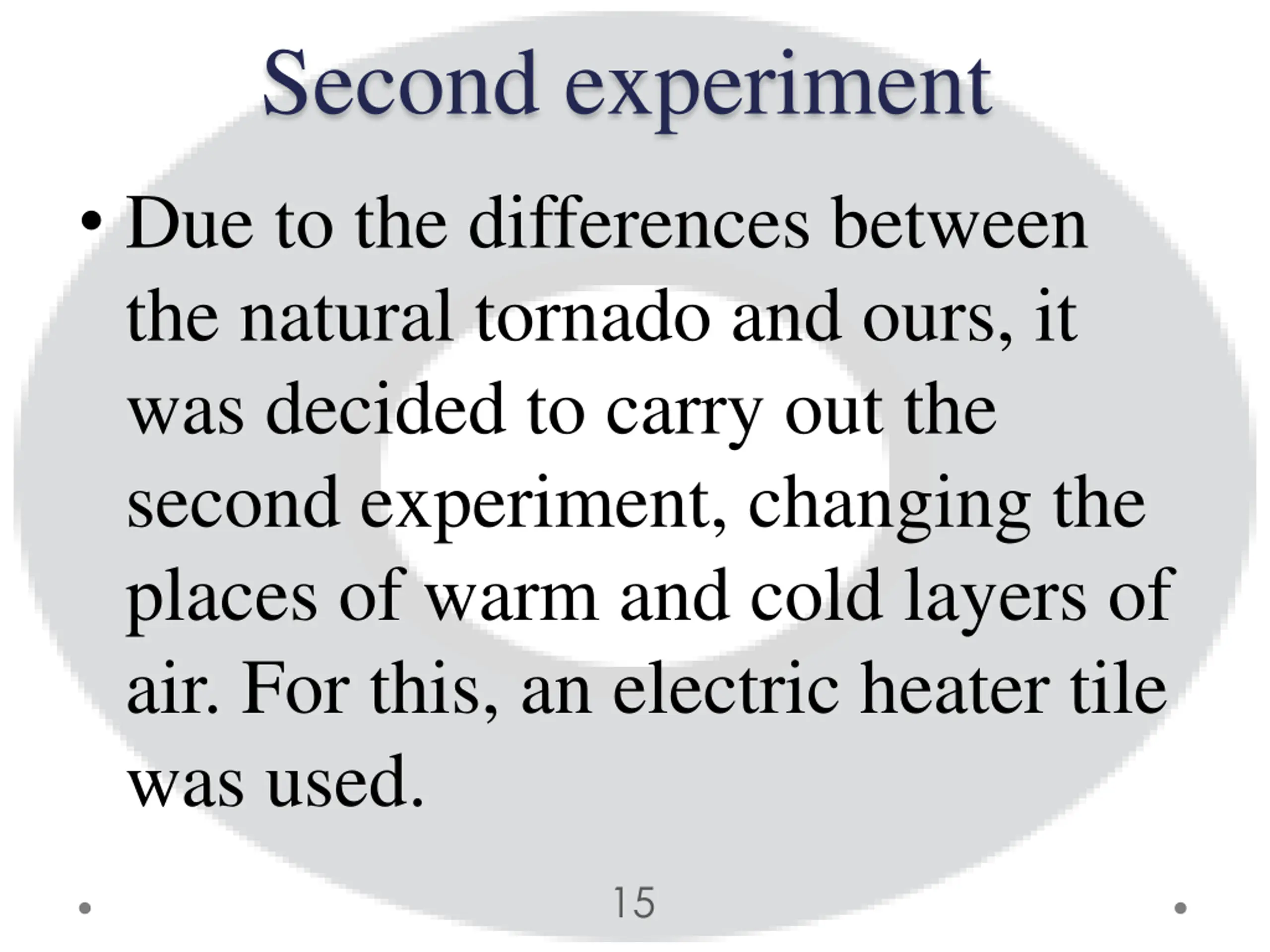 Second experiment

• Due to the differences between the natural tornado and ours, it was decided to carry out the second experiment, changing the places of warm and cold layers of air. For this, an electric heater tile was used.

15